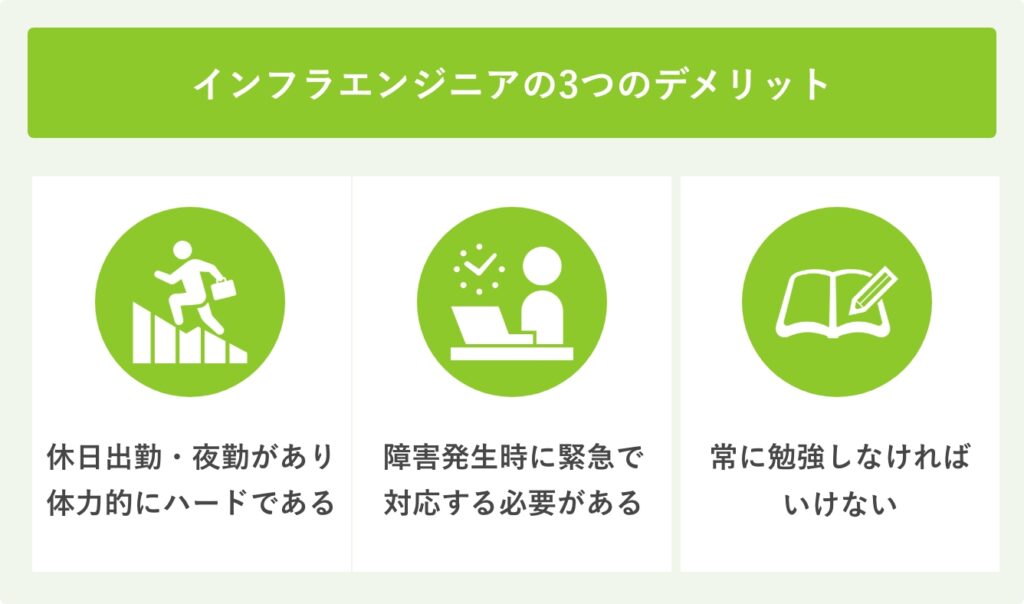 インフラエンジニアの3つのデメリット

休日出勤・夜勤があり体力的にハードである

障害発生時に緊急で対応する必要がある

常に勉強しなければいけない